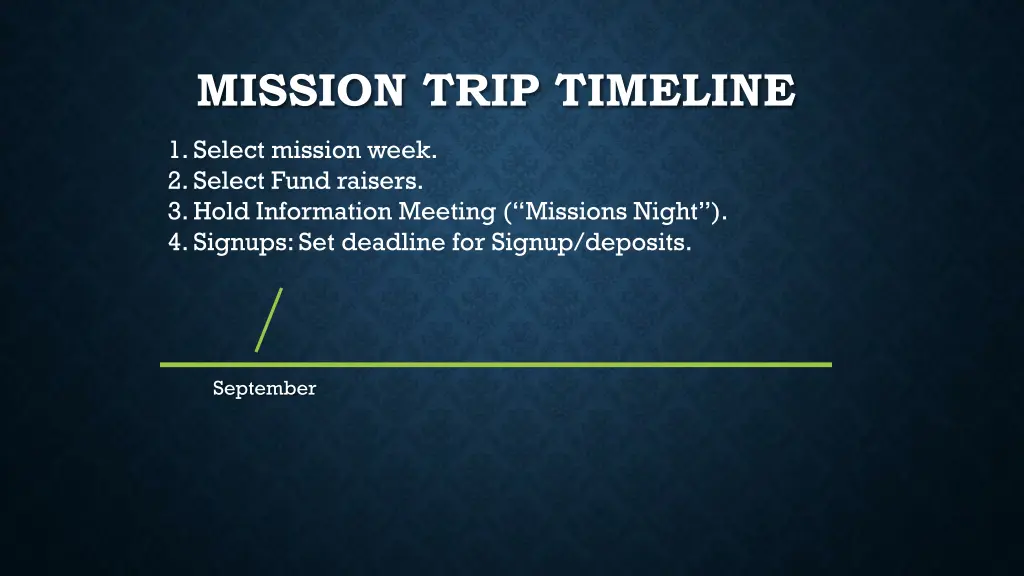 MISSION TRIP TIMELINE

1. Select mission week.
2. Select Fund raisers.
3. Hold Information Meeting (“Missions Night”).
4. Signups: Set deadline for Signup/deposits.

September